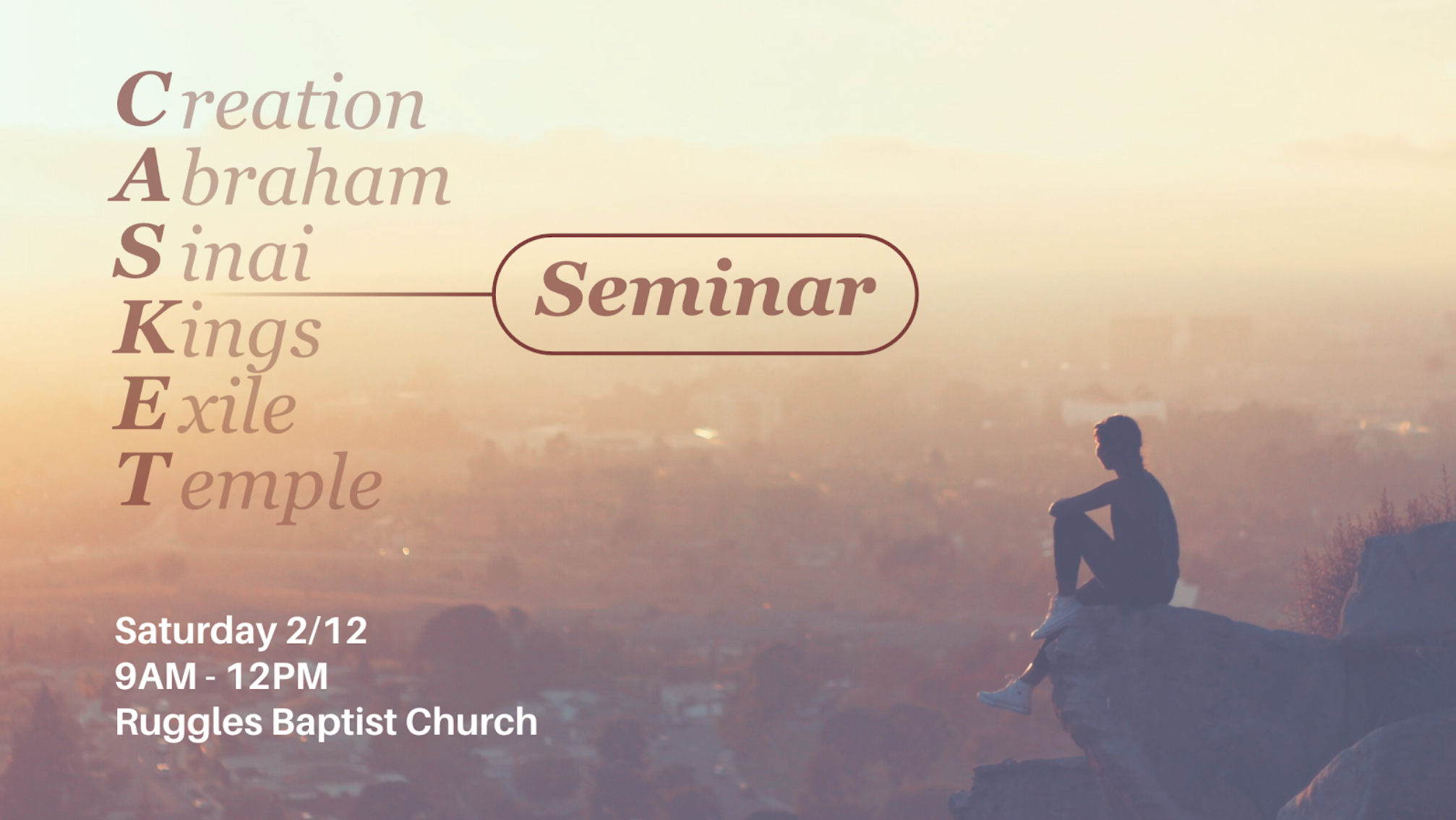 Creation
Abraham
Sinai
Kings
Exile
Temple

Seminar

Saturday 2/12
9AM - 12PM
Ruggles Baptist Church